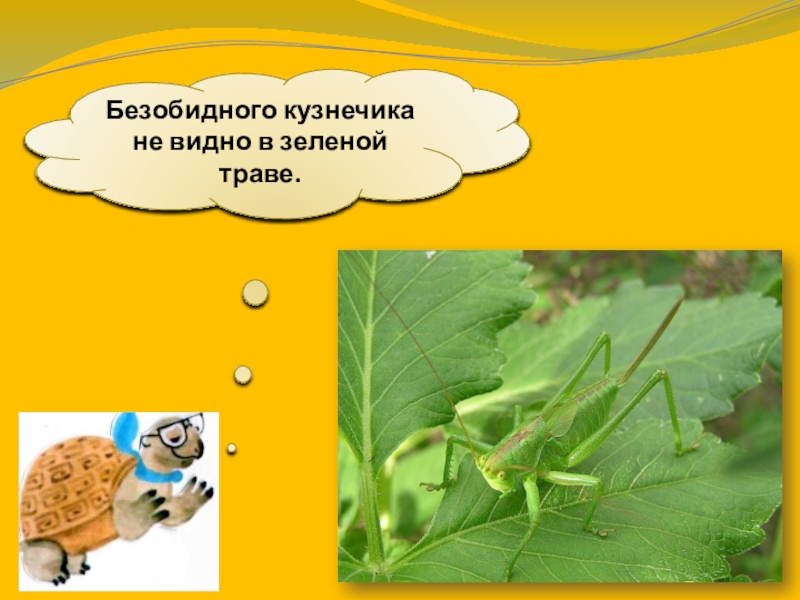 Безобидного кузнечика не видно в зеленой траве.